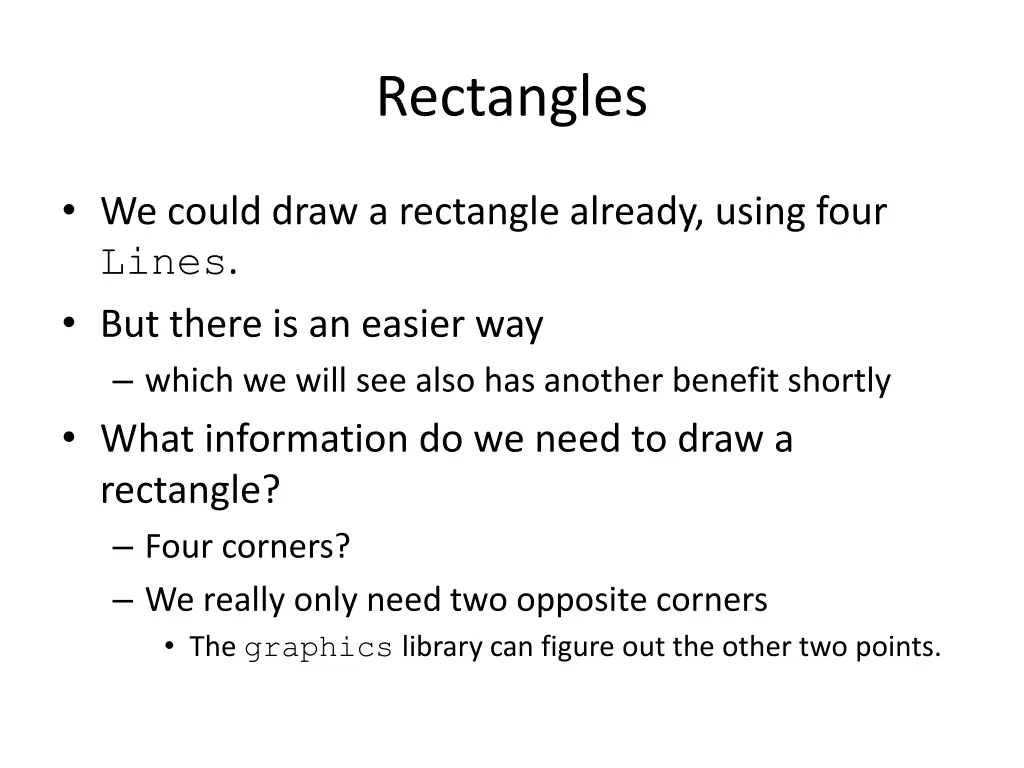 Rectangles

• We could draw a rectangle already, using four Lines.
• But there is an easier way
– which we will see also has another benefit shortly
• What information do we need to draw a rectangle?
– Four corners?
– We really only need two opposite corners
• The graphics library can figure out the other two points.